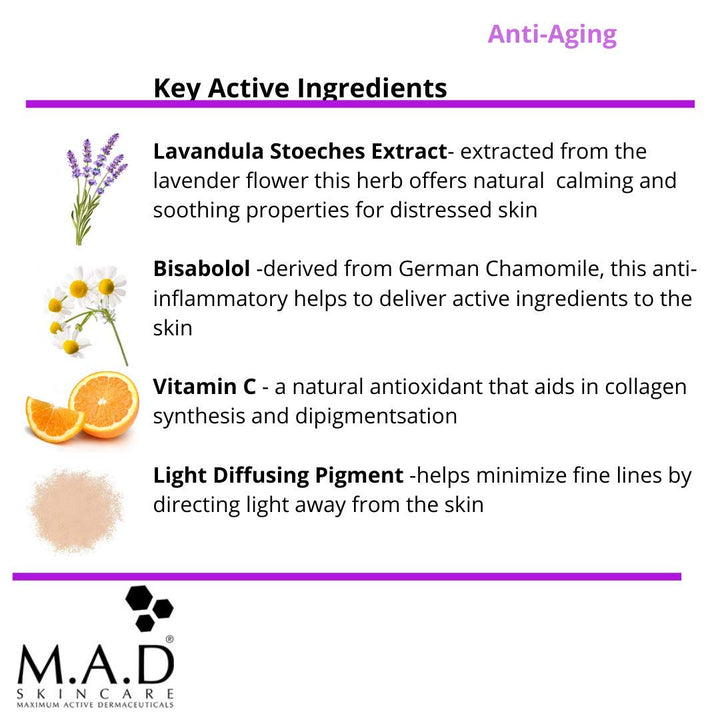 Anti-Aging

Key Active Ingredients

Lavandula Stoeches Extract- extracted from the lavender flower this herb offers natural calming and soothing properties for distressed skin

Bisabolol -derived from German Chamomile, this anti-inflammatory helps to deliver active ingredients to the skin

Vitamin C - a natural antioxidant that aids in collagen synthesis and dipigmentsation

Light Diffusing Pigment -helps minimize fine lines by directing light away from the skin

M.A.D®
SKINCARE
MAXIMUM ACTIVE DERMACEUTICALS